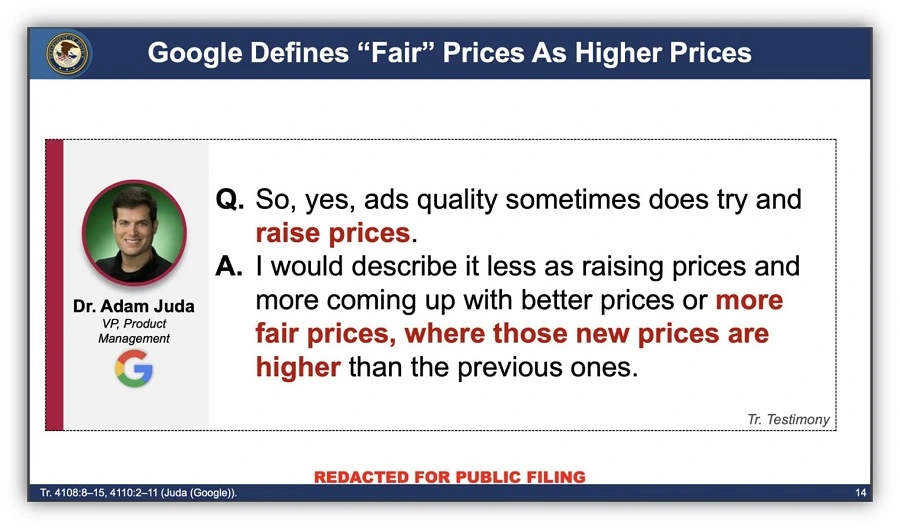 Google Defines "Fair" Prices As Higher Prices

Dr. Adam Juda
VP, Product Management

Q. So, yes, ads quality sometimes does try and raise prices.

A. I would describe it less as raising prices and more coming up with better prices or more fair prices, where those new prices are higher than the previous ones.

Tr. Testimony

REDACTED FOR PUBLIC FILING

Tr. 4108:8–15, 4110:2–11 (Juda (Google)).

14